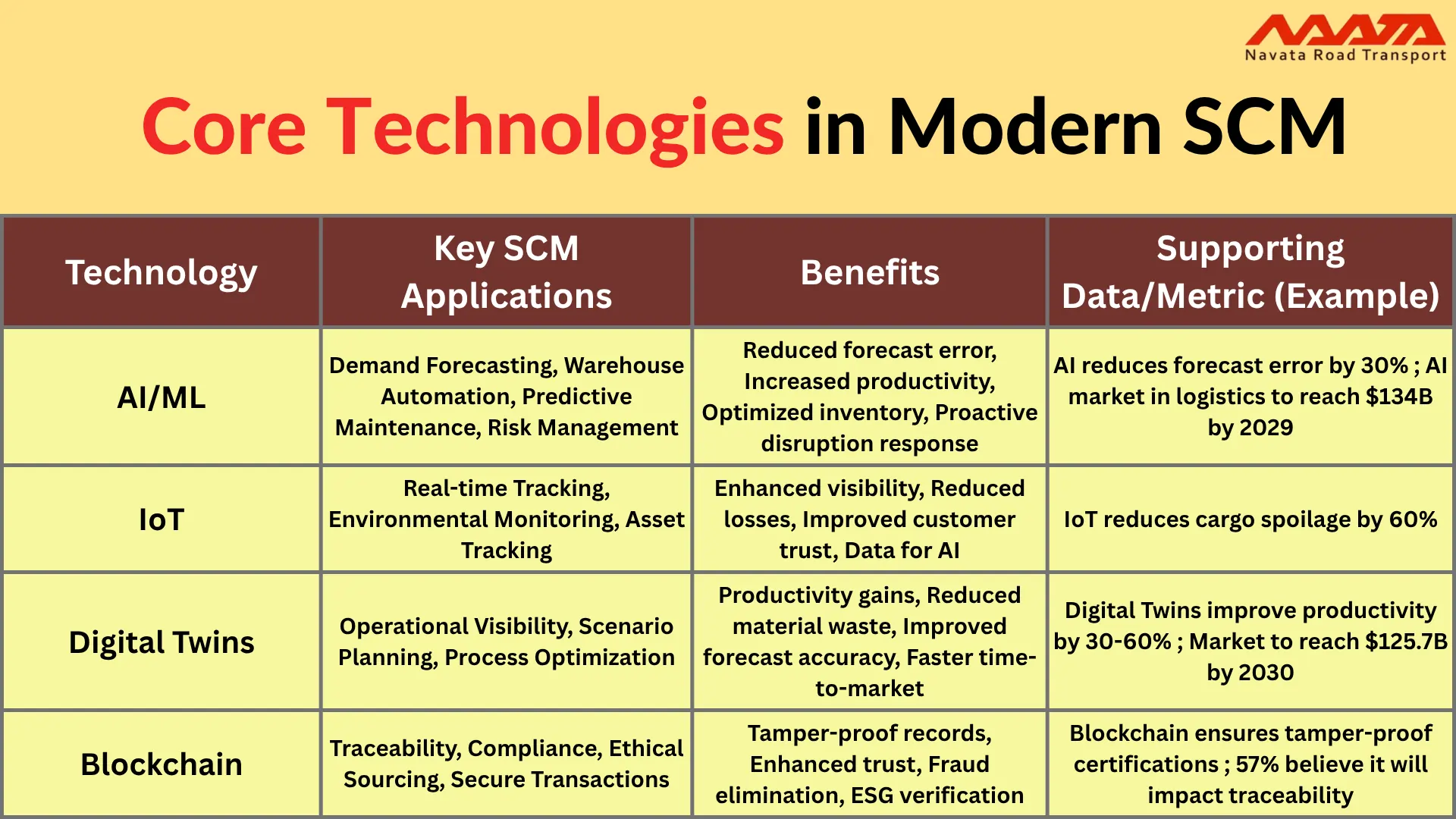 NAVATA
Navata Road Transport

Core Technologies in Modern SCM

| Technology | Key SCM Applications | Benefits | Supporting Data/Metric (Example) |
|---|---|---|---|
| AI/ML | Demand Forecasting, Warehouse Automation, Predictive Maintenance, Risk Management | Reduced forecast error, Increased productivity, Optimized inventory, Proactive disruption response | AI reduces forecast error by 30% ; AI market in logistics to reach \$134B by 2029 |
| IoT | Real-time Tracking, Environmental Monitoring, Asset Tracking | Enhanced visibility, Reduced losses, Improved customer trust, Data for AI | IoT reduces cargo spoilage by 60% |
| Digital Twins | Operational Visibility, Scenario Planning, Process Optimization | Productivity gains, Reduced material waste, Improved forecast accuracy, Faster time-to-market | Digital Twins improve productivity by 30-60% ; Market to reach \$125.7B by 2030 |
| Blockchain | Traceability, Compliance, Ethical Sourcing, Secure Transactions | Tamper-proof records, Enhanced trust, Fraud elimination, ESG verification | Blockchain ensures tamper-proof certifications ; 57% believe it will impact traceability |